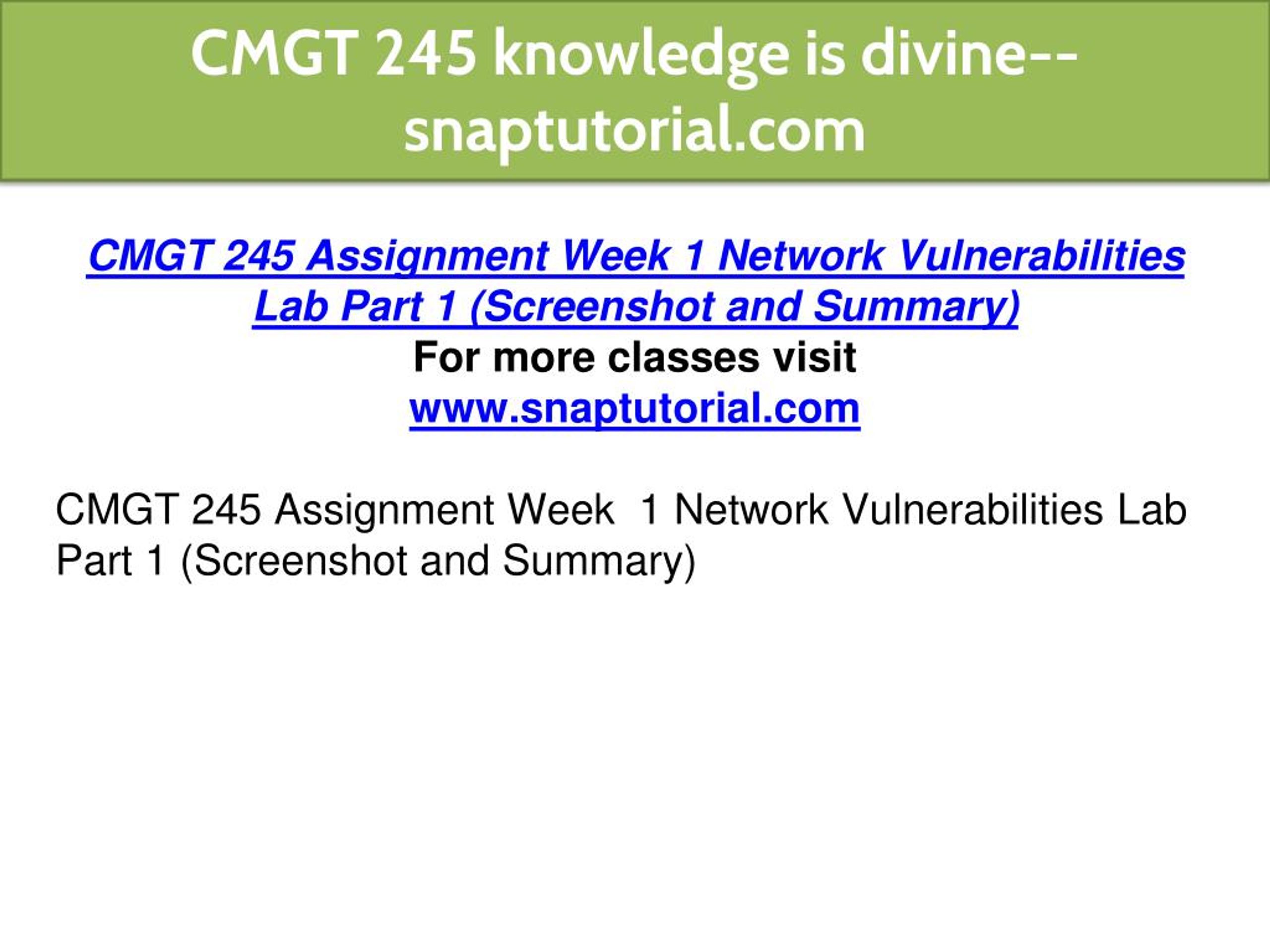 CMGT 245 knowledge is divine--snaptutorial.com

CMGT 245 Assignment Week 1 Network Vulnerabilities Lab Part 1 (Screenshot and Summary)
For more classes visit
www.snaptutorial.com

CMGT 245 Assignment Week  1 Network Vulnerabilities Lab Part 1 (Screenshot and Summary)